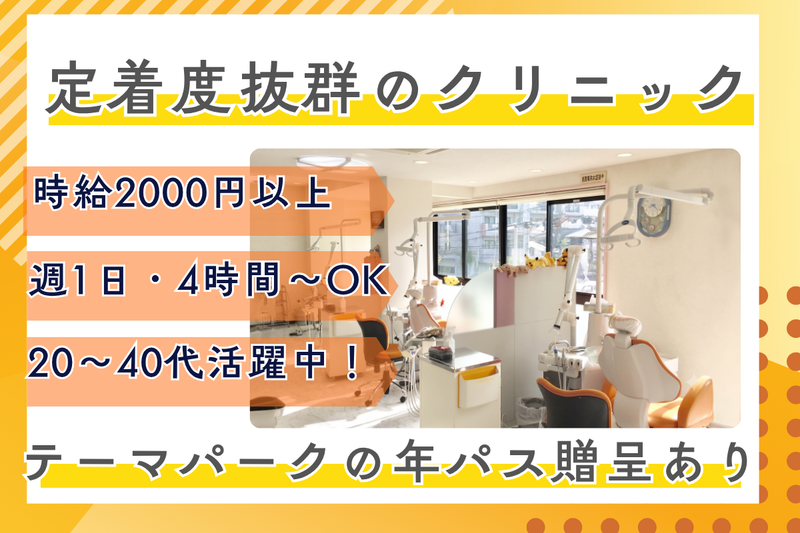 定着度抜群のクリニック

時給2000円以上

週1日・4時間～OK

20～40代活躍中！

テーマパークの年パス贈呈あり